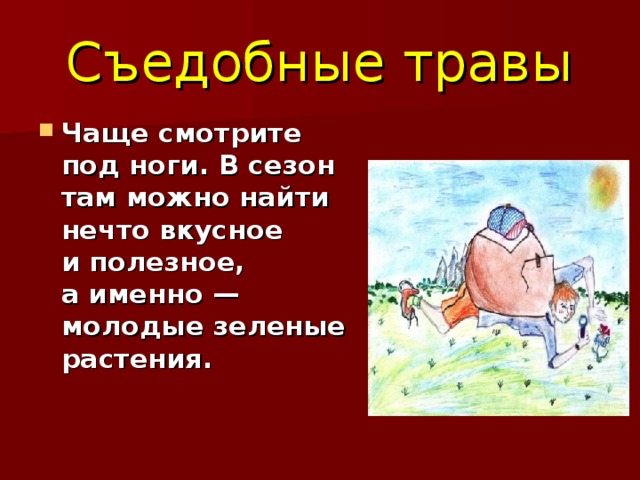 Съедобные травы

Чаще смотрите под ноги. В сезон там можно найти нечто вкусное и полезное, а именно — молодые зеленые растения.